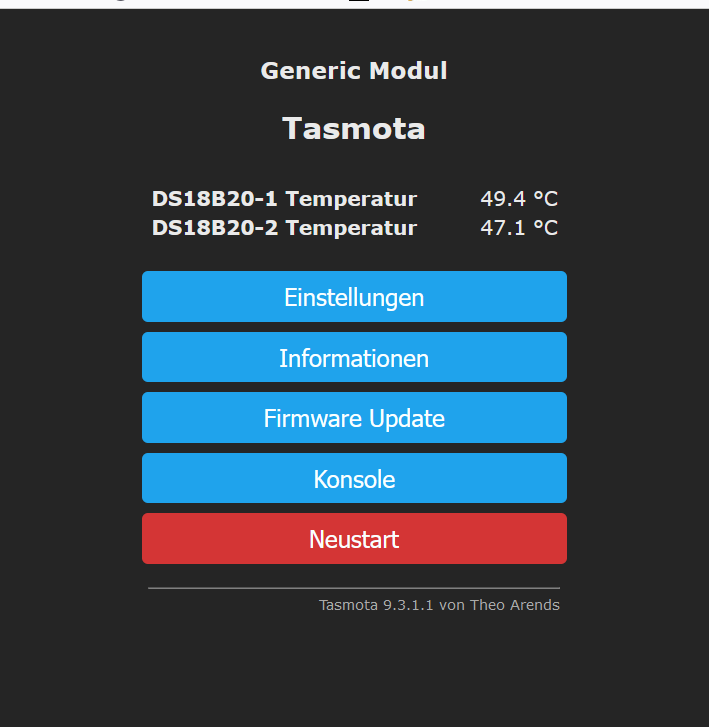 Generic Modul

Tasmota

| DS18B20-1 Temperatur | 49.4 °C |
|---|---|
| DS18B20-2 Temperatur | 47.1 °C |

Einstellungen

Informationen

Firmware Update

Konsole

Neustart

Tasmota 9.3.1.1 von Theo Arends